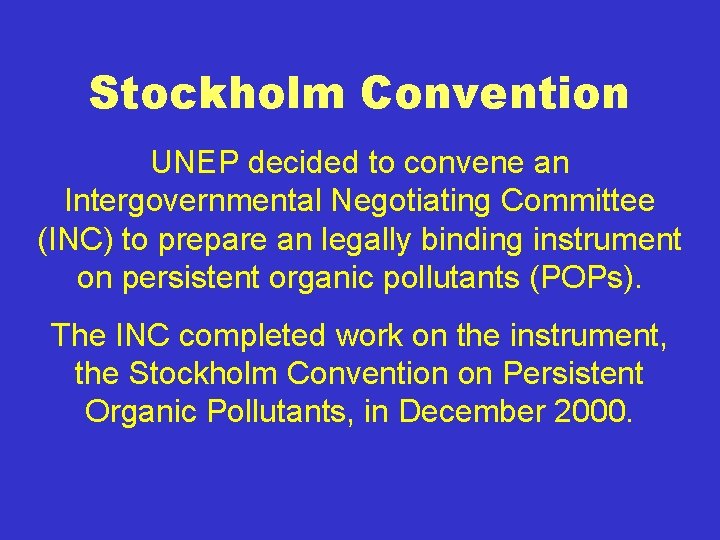 Stockholm Convention

UNEP decided to convene an Intergovernmental Negotiating Committee (INC) to prepare an legally binding instrument on persistent organic pollutants (POPs).

The INC completed work on the instrument, the Stockholm Convention on Persistent Organic Pollutants, in December 2000.